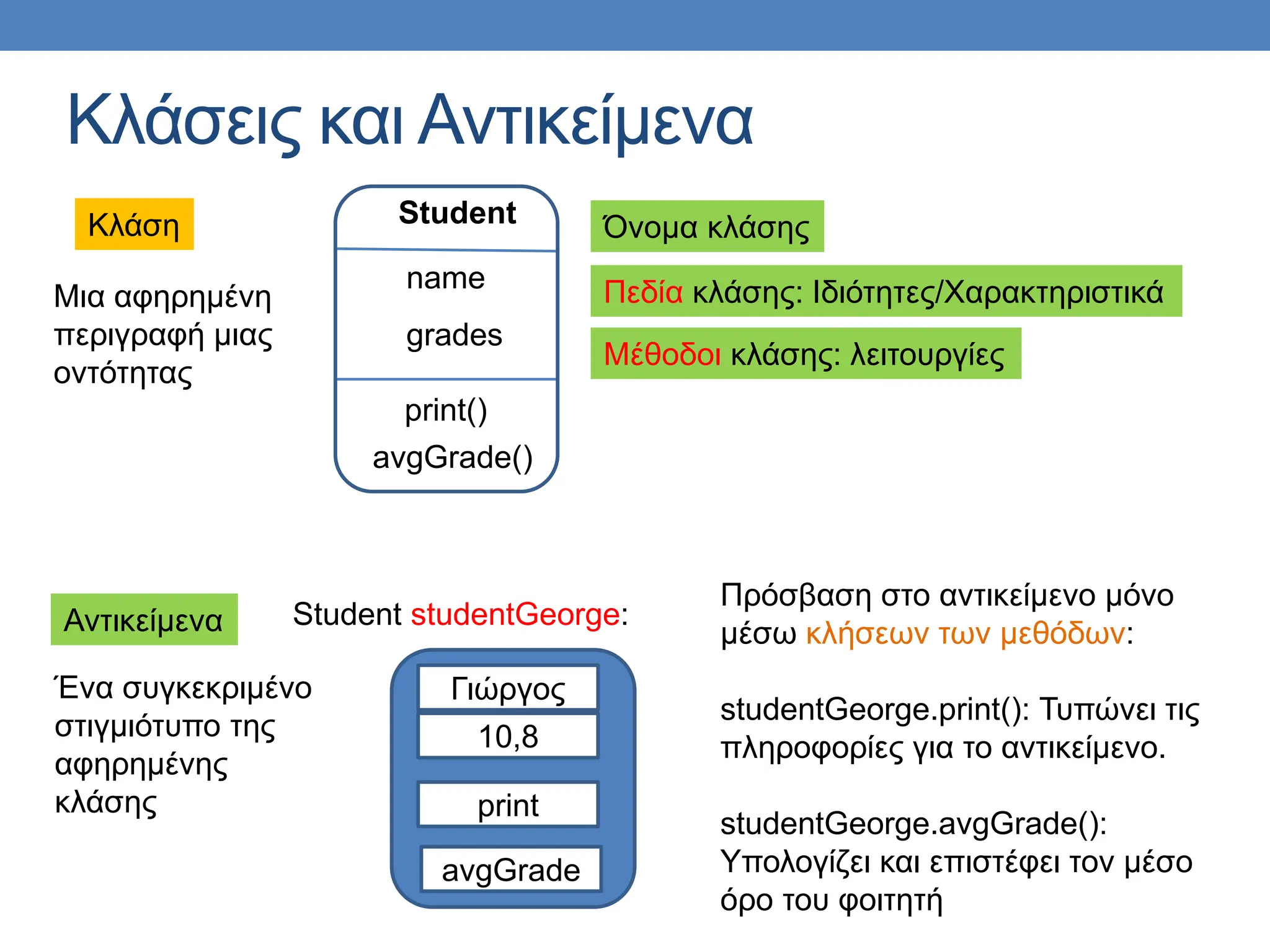 Κλάσεις και Αντικείμενα

Κλάση

Μια αφηρημένη περιγραφή μιας οντότητας

Student

name

grades

print()

avgGrade()

Όνομα κλάσης

Πεδία κλάσης: Ιδιότητες/Χαρακτηριστικά

Μέθοδοι κλάσης: λειτουργίες

Αντικείμενα

Ένα συγκεκριμένο στιγμιότυπο της αφηρημένης κλάσης

Student studentGeorge:

Γιώργος

10,8

print

avgGrade

Πρόσβαση στο αντικείμενο μόνο μέσω κλήσεων των μεθόδων:

studentGeorge.print(): Τυπώνει τις πληροφορίες για το αντικείμενο.

studentGeorge.avgGrade(): Υπολογίζει και επιστέφει τον μέσο όρο του φοιτητή